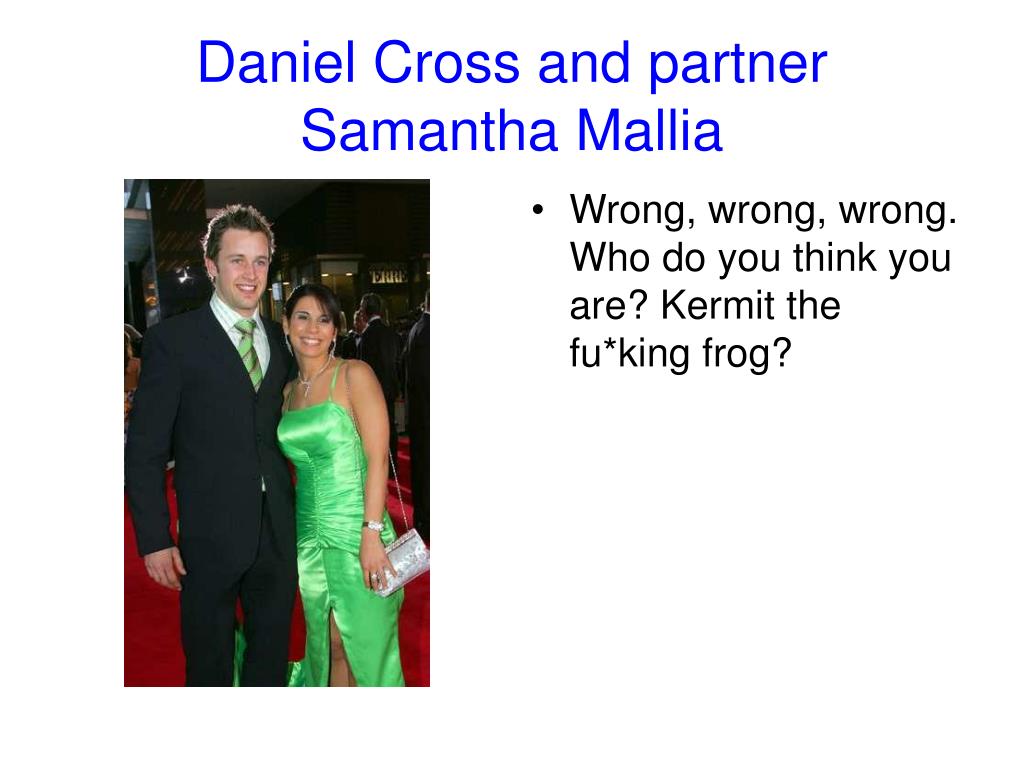 Daniel Cross and partner Samantha Mallia

• Wrong, wrong, wrong. Who do you think you are? Kermit the fu*king frog?